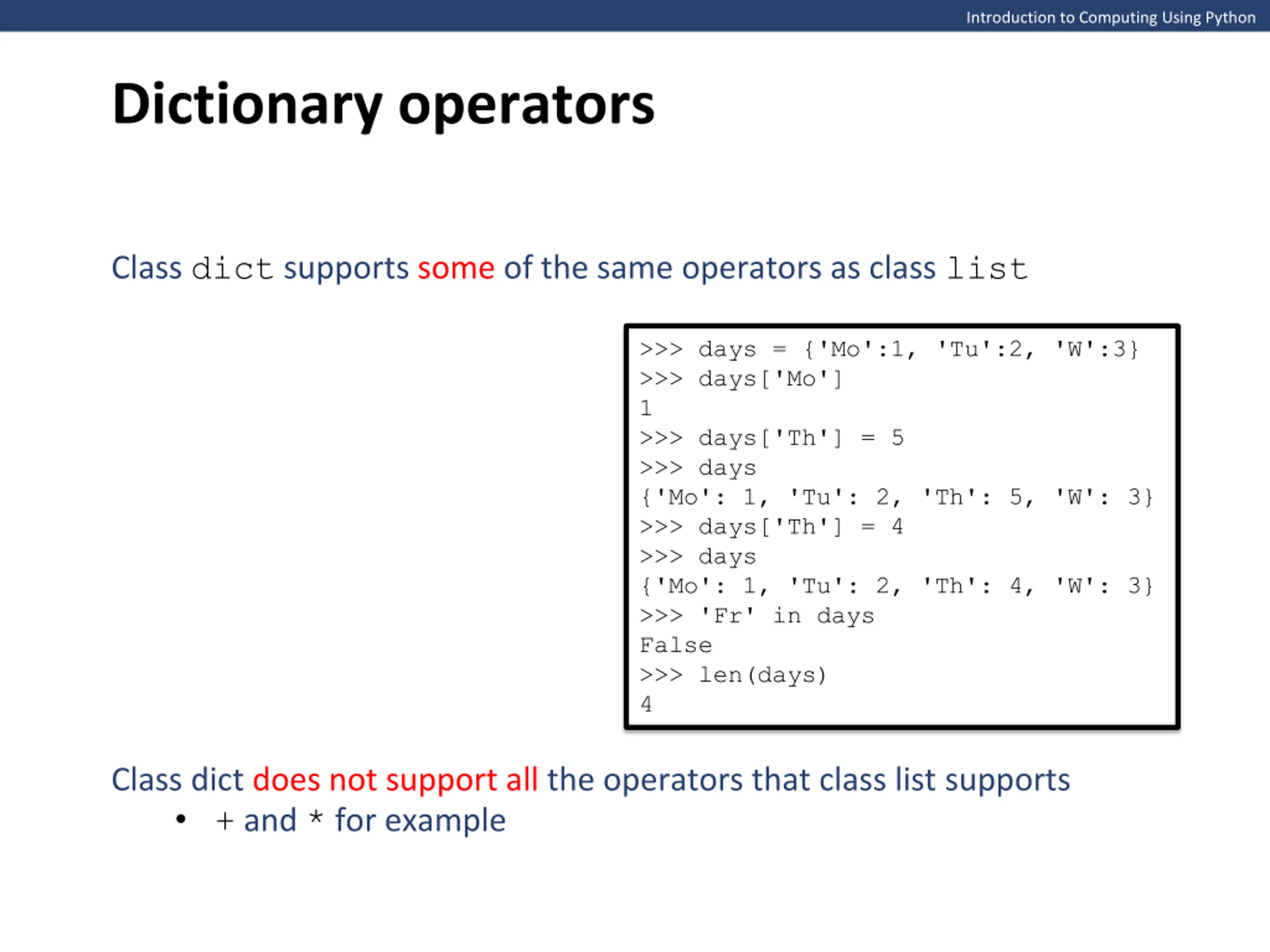 Introduction to Computing Using Python

Dictionary operators

Class dict supports some of the same operators as class list

>>> days = {'Mo':1, 'Tu':2, 'W':3}
>>> days['Mo']
1
>>> days['Th'] = 5
>>> days
{'Mo': 1, 'Tu': 2, 'Th': 5, 'W': 3}
>>> days['Th'] = 4
>>> days
{'Mo': 1, 'Tu': 2, 'Th': 4, 'W': 3}
>>> 'Fr' in days
False
>>> len(days)
4

Class dict does not support all the operators that class list supports

• + and * for example